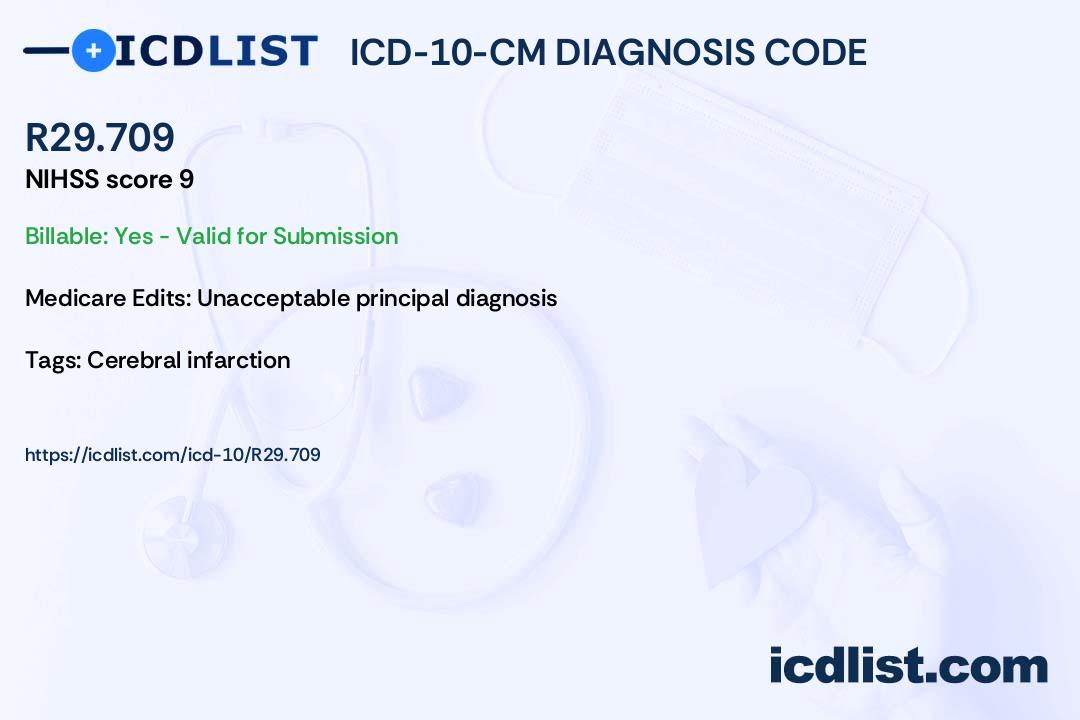 ICDLIST ICD-10-CM DIAGNOSIS CODE

R29.709
NIHSS score 9

Billable: Yes - Valid for Submission

Medicare Edits: Unacceptable principal diagnosis

Tags: Cerebral infarction

https://icdlist.com/icd-10/R29.709

icdlist.com